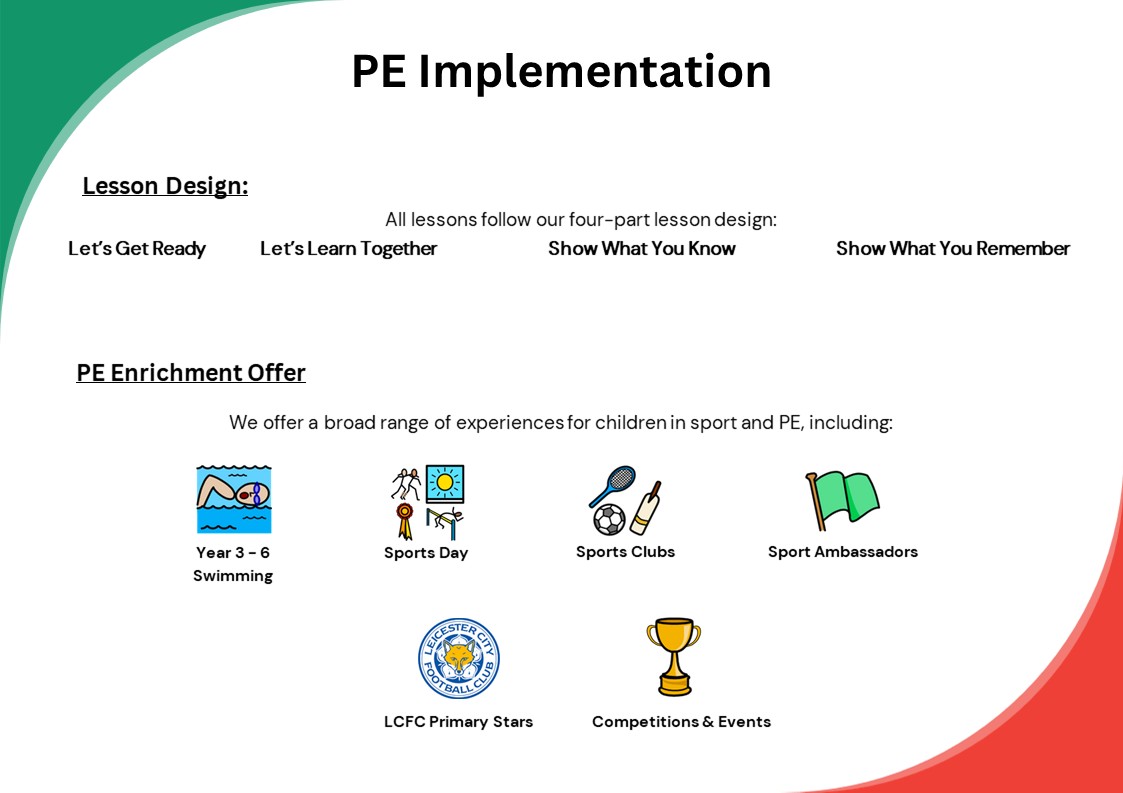 PE Implementation

Lesson Design:

All lessons follow our four-part lesson design:

Let's Get Ready Let's Learn Together Show What You Know Show What You Remember

PE Enrichment Offer

We offer a broad range of experiences for children in sport and PE, including:

Year 3 - 6 Swimming

Sports Day

Sports Clubs

Sport Ambassadors

LEICESTER CITY FOOTBALL CLUB

LCFC Primary Stars

Competitions & Events